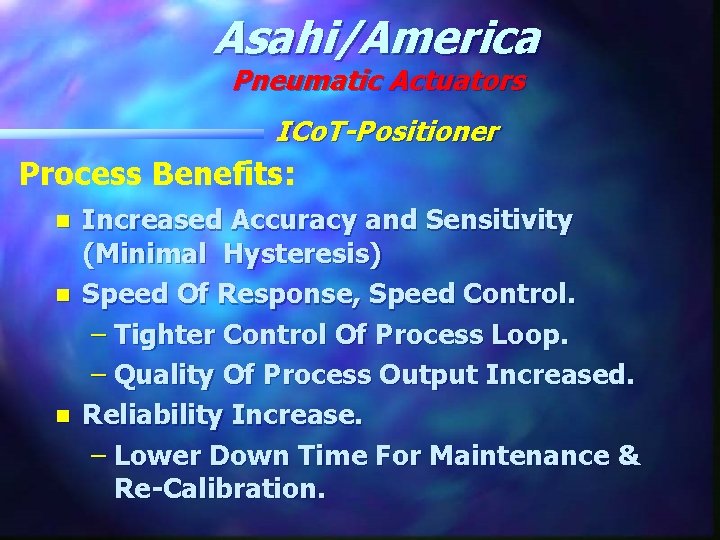 Asahi/America
Pneumatic Actuators

ICoT-Positioner

Process Benefits:

- Increased Accuracy and Sensitivity (Minimal Hysteresis)
- Speed Of Response, Speed Control.
  – Tighter Control Of Process Loop.
  – Quality Of Process Output Increased.
- Reliability Increase.
  – Lower Down Time For Maintenance & Re-Calibration.